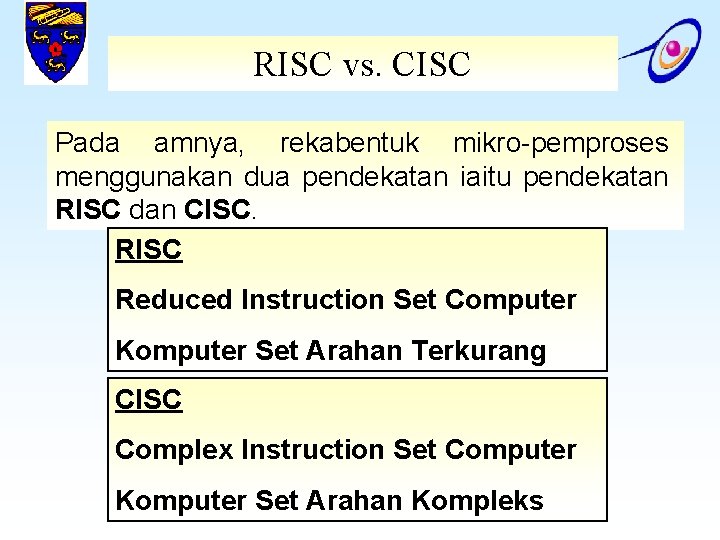 RISC vs. CISC

Pada amnya, rekabentuk mikro-pemproses menggunakan dua pendekatan iaitu pendekatan RISC dan CISC.

RISC

Reduced Instruction Set Computer

Komputer Set Arahan Terkurang

CISC

Complex Instruction Set Computer

Komputer Set Arahan Kompleks